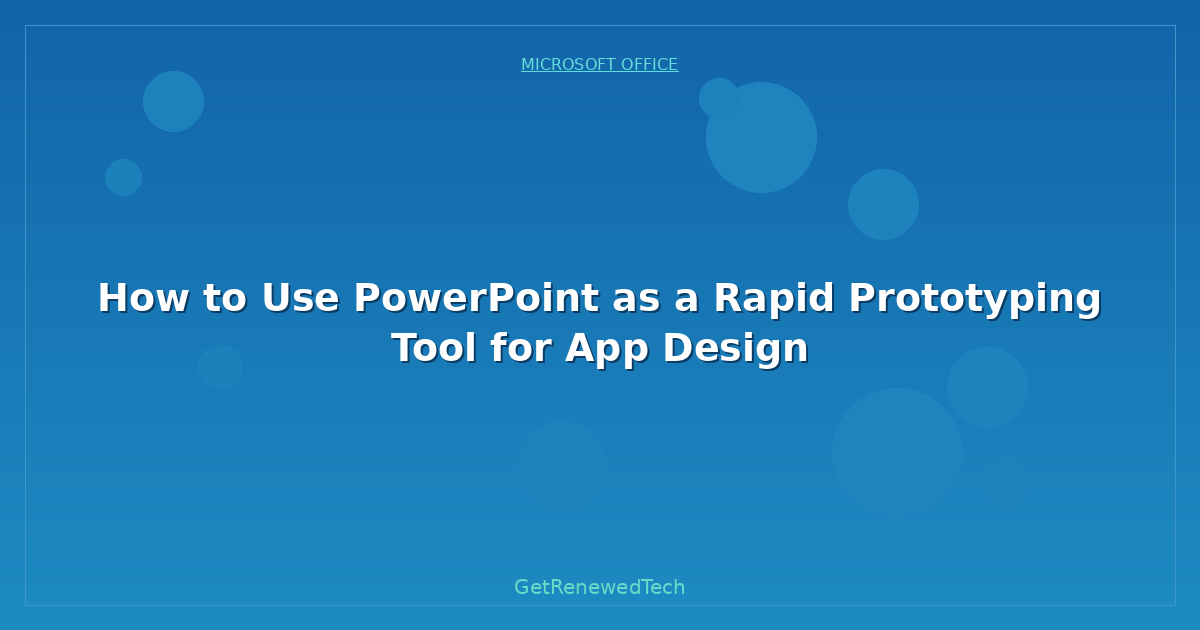 MICROSOFT OFFICE

How to Use PowerPoint as a Rapid Prototyping Tool for App Design

GetRenewedTech